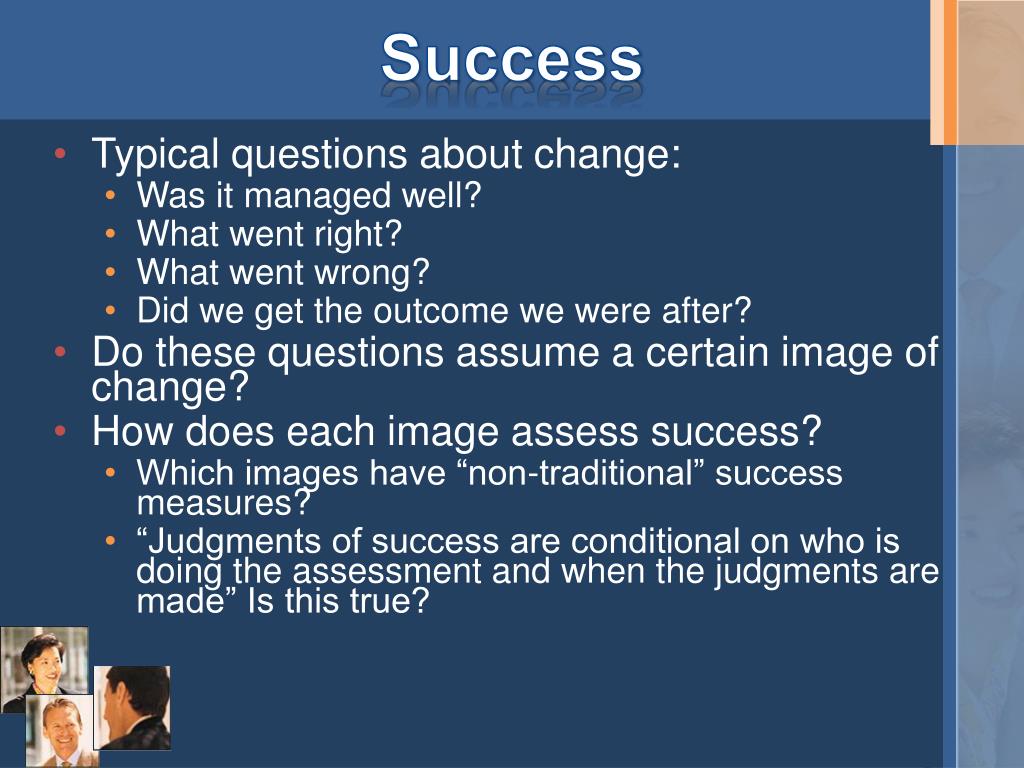 Success

• Typical questions about change:
  • Was it managed well?
  • What went right?
  • What went wrong?
  • Did we get the outcome we were after?
• Do these questions assume a certain image of change?
• How does each image assess success?
  • Which images have “non-traditional” success measures?
  • “Judgments of success are conditional on who is doing the assessment and when the judgments are made” Is this true?